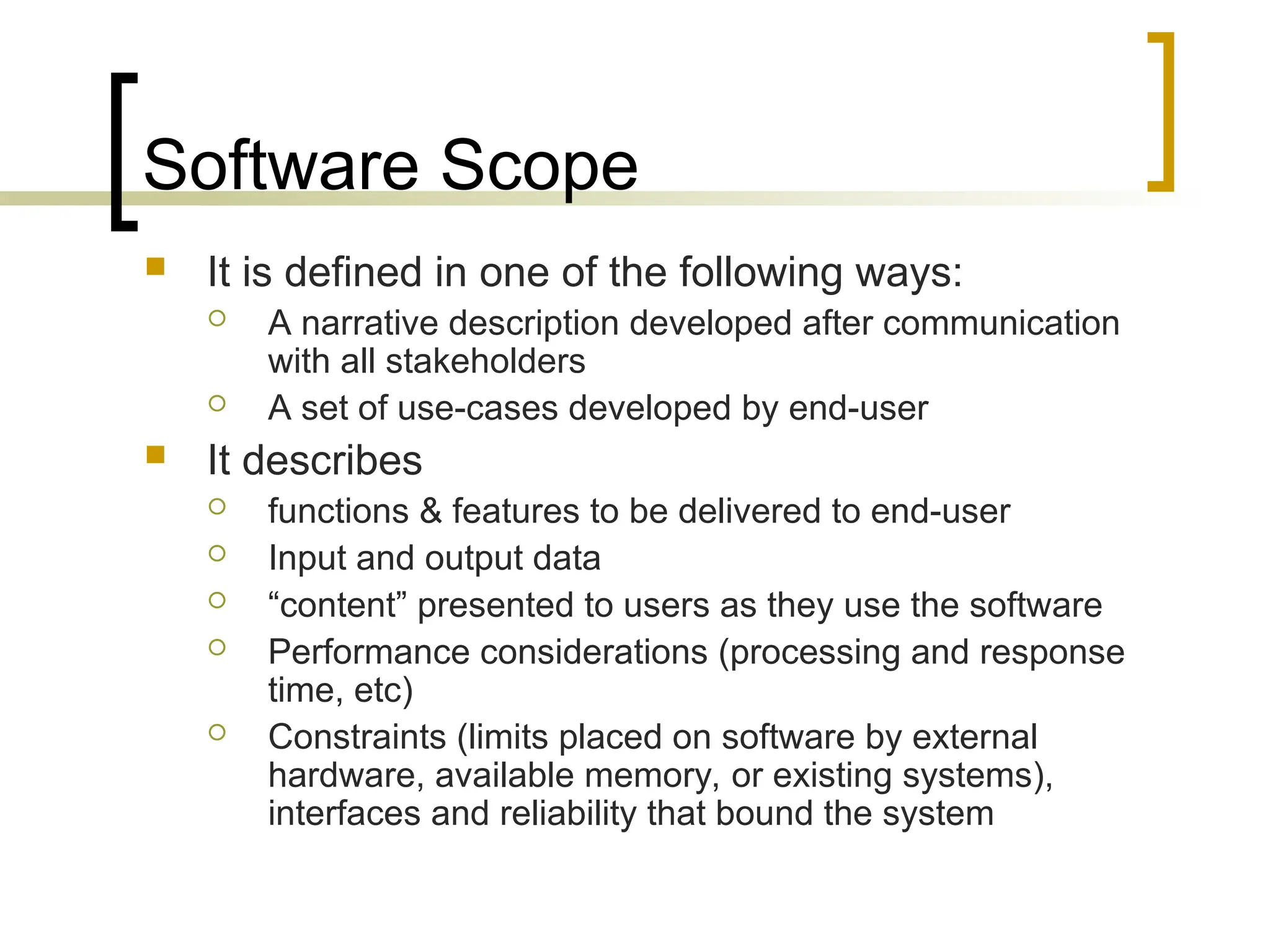 Software Scope

- It is defined in one of the following ways:
  - A narrative description developed after communication with all stakeholders
  - A set of use-cases developed by end-user
- It describes
  - functions & features to be delivered to end-user
  - Input and output data
  - “content” presented to users as they use the software
  - Performance considerations (processing and response time, etc)
  - Constraints (limits placed on software by external hardware, available memory, or existing systems), interfaces and reliability that bound the system